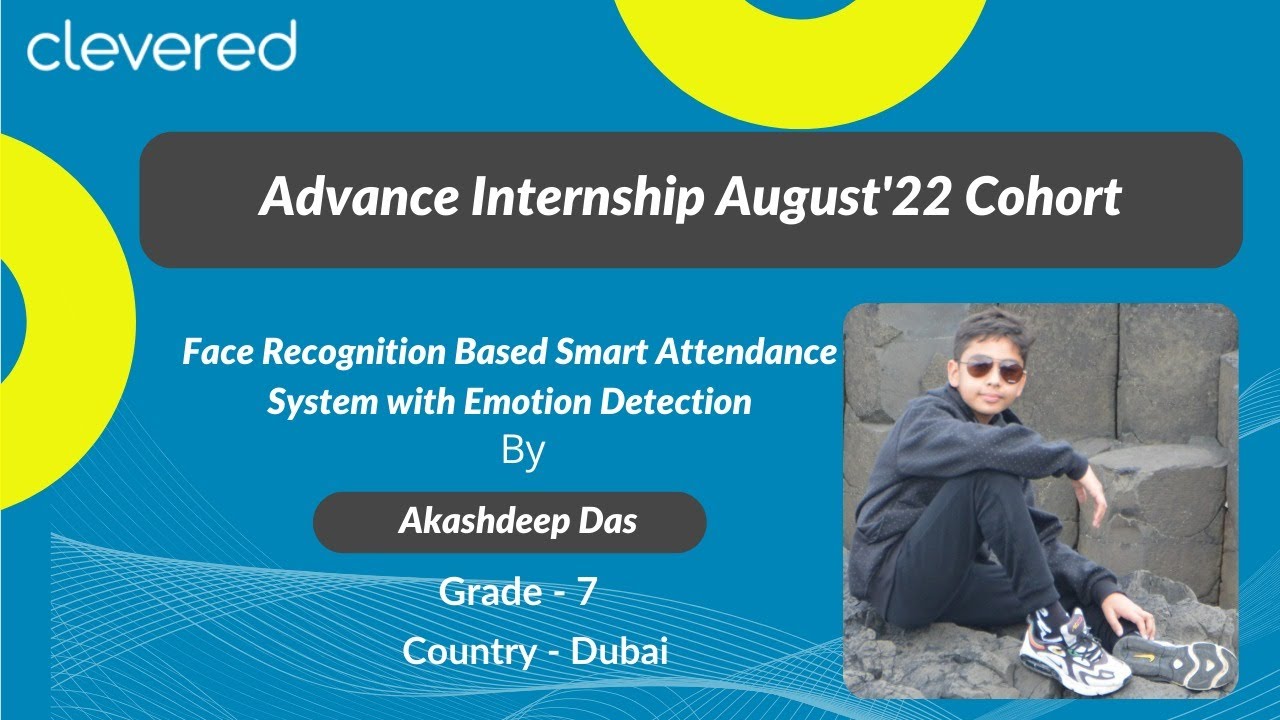 clevered

Advance Internship August'22 Cohort

Face Recognition Based Smart Attendance System with Emotion Detection

By

Akashdeep Das

Grade - 7

Country - Dubai